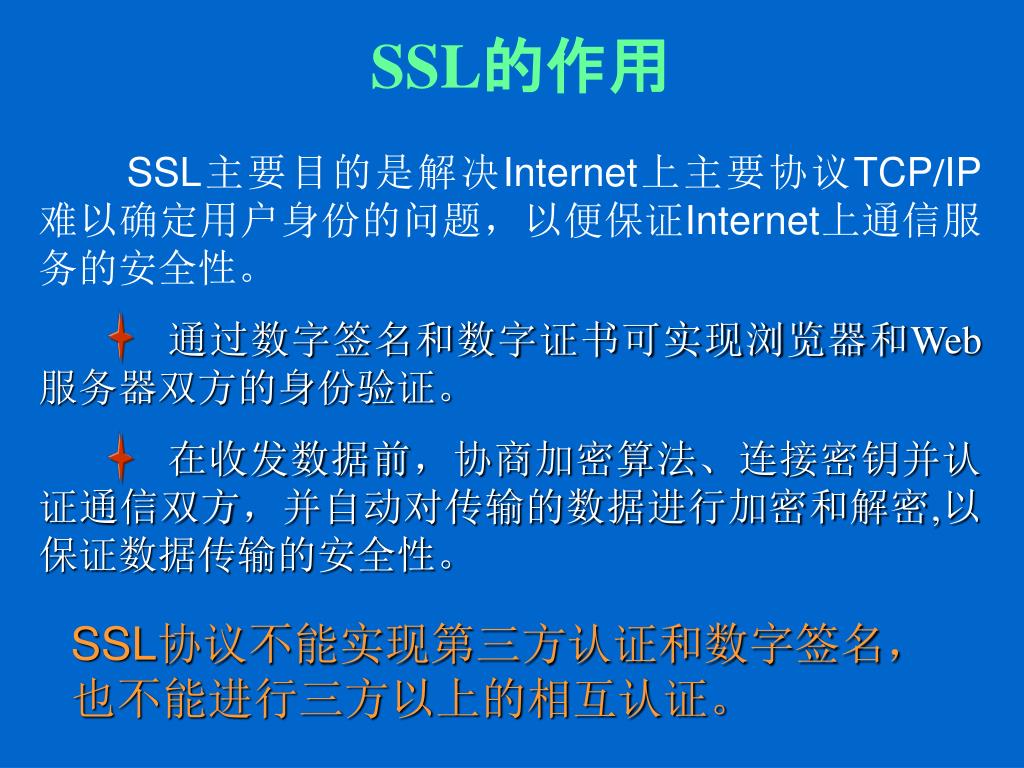 SSL的作用

SSL主要目的是解决Internet上主要协议TCP/IP难以确定用户身份的问题，以便保证Internet上通信服务的安全性。

通过数字签名和数字证书可实现浏览器和Web服务器双方的身份验证。

在收发数据前，协商加密算法、连接密钥并认证通信双方，并自动对传输的数据进行加密和解密,以保证数据传输的安全性。

SSL协议不能实现第三方认证和数字签名，也不能进行三方以上的相互认证。